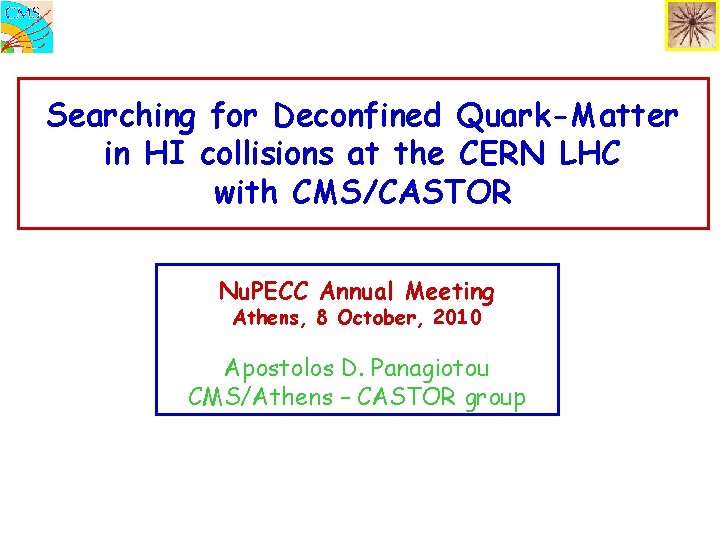 CMS

Searching for Deconfined Quark-Matter in HI collisions at the CERN LHC with CMS/CASTOR

NuPECC Annual Meeting
Athens, 8 October, 2010

Apostolos D. Panagiotou
CMS/Athens – CASTOR group